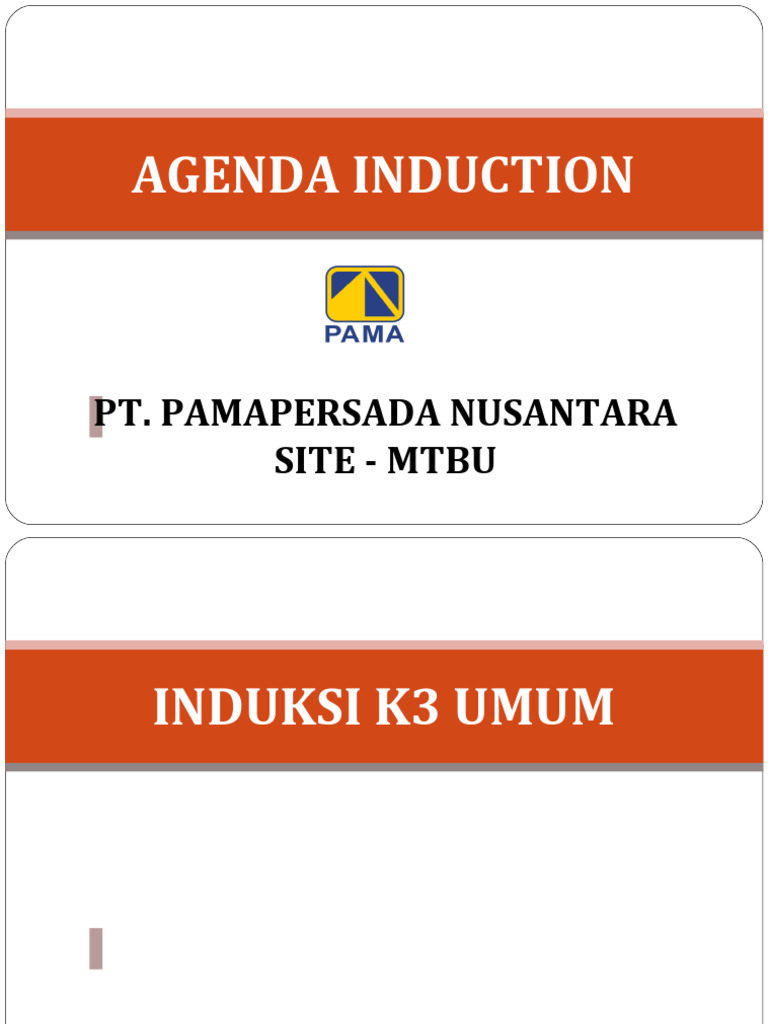 AGENDA INDUCTION

PAMA

PT. PAMAPERSADA NUSANTARA
SITE - MTBU

INDUKSI K3 UMUM